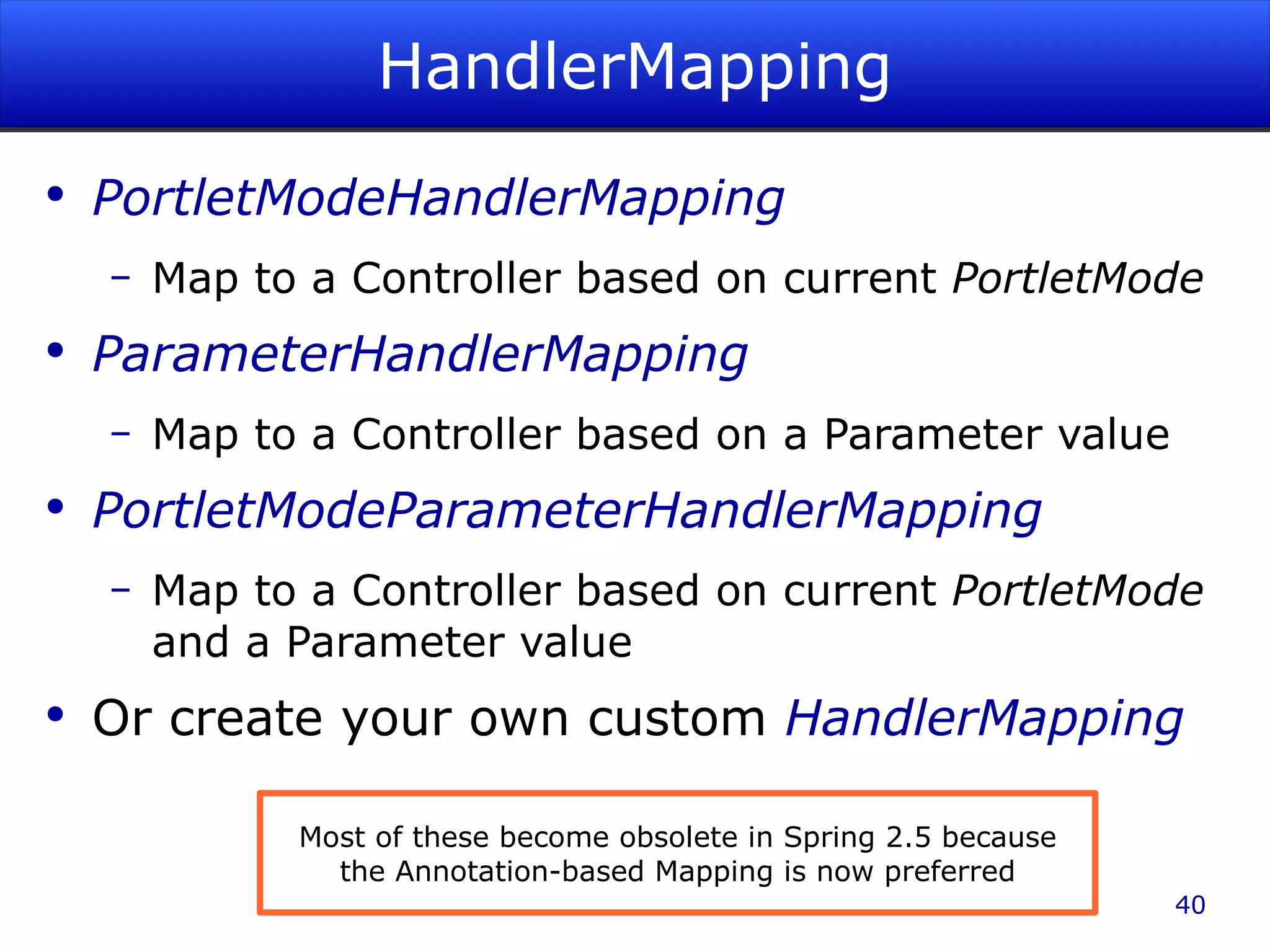 HandlerMapping

• PortletModeHandlerMapping
  – Map to a Controller based on current PortletMode
• ParameterHandlerMapping
  – Map to a Controller based on a Parameter value
• PortletModeParameterHandlerMapping
  – Map to a Controller based on current PortletMode and a Parameter value
• Or create your own custom HandlerMapping

Most of these become obsolete in Spring 2.5 because the Annotation-based Mapping is now preferred

40